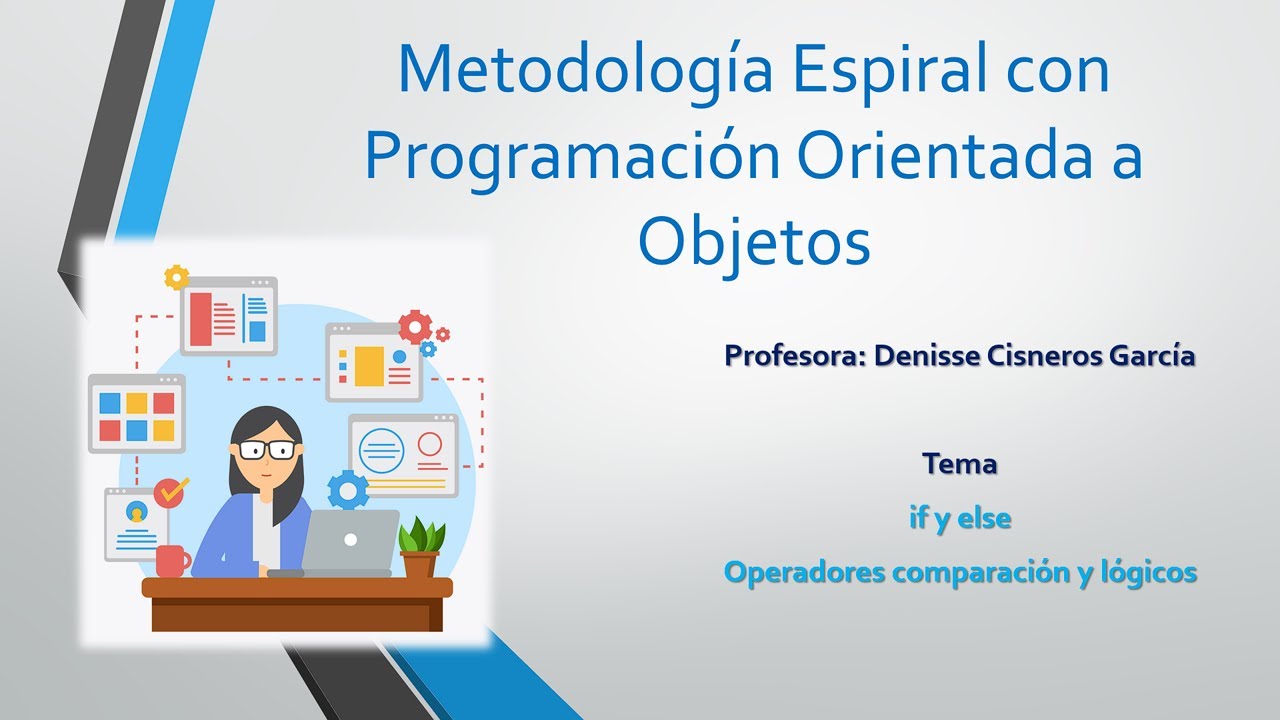 Metodología Espiral con Programación Orientada a Objetos

Profesora: Denisse Cisneros García

Tema

if y else

Operadores comparación y lógicos